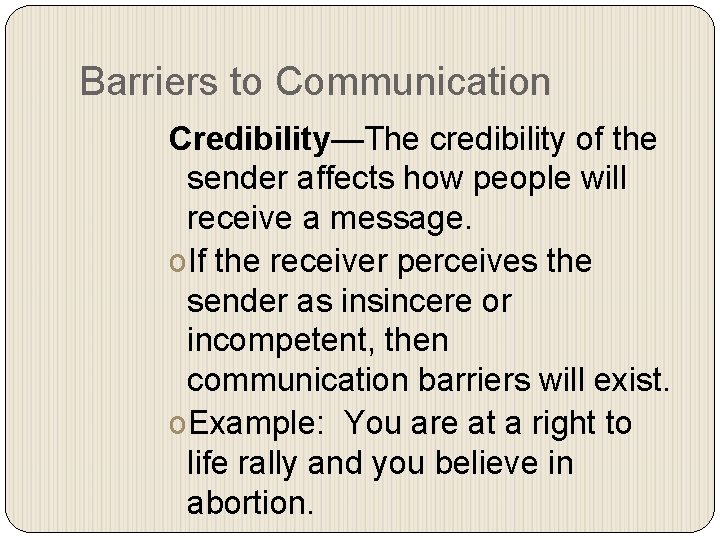 Barriers to Communication

Credibility—The credibility of the sender affects how people will receive a message.

o If the receiver perceives the sender as insincere or incompetent, then communication barriers will exist.

o Example:  You are at a right to life rally and you believe in abortion.